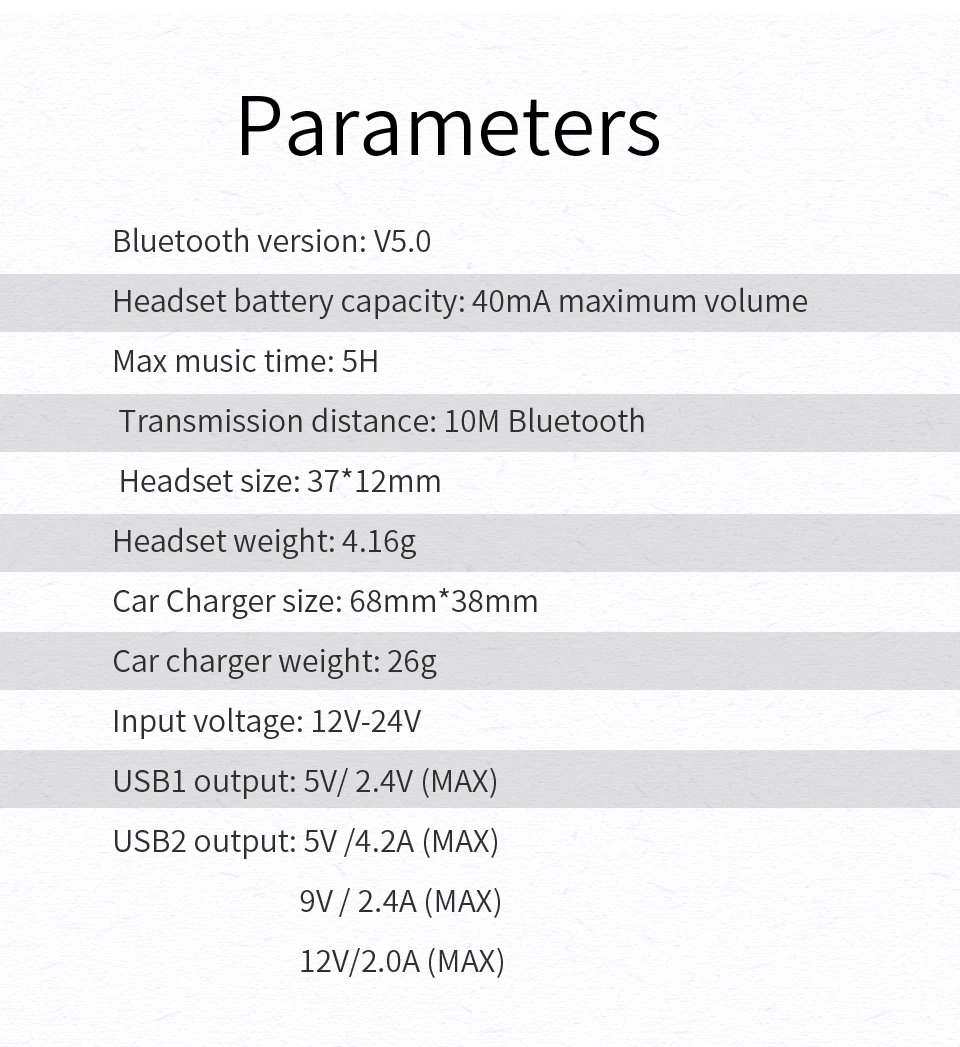 Parameters

Bluetooth version: V5.0

Headset battery capacity: 40mA maximum volume

Max music time: 5H

Transmission distance: 10M Bluetooth

Headset size: 37*12mm

Headset weight: 4.16g

Car Charger size: 68mm*38mm

Car charger weight: 26g

Input voltage: 12V-24V

USB1 output: 5V/ 2.4V (MAX)

USB2 output: 5V /4.2A (MAX)
9V / 2.4A (MAX)
12V/2.0A (MAX)